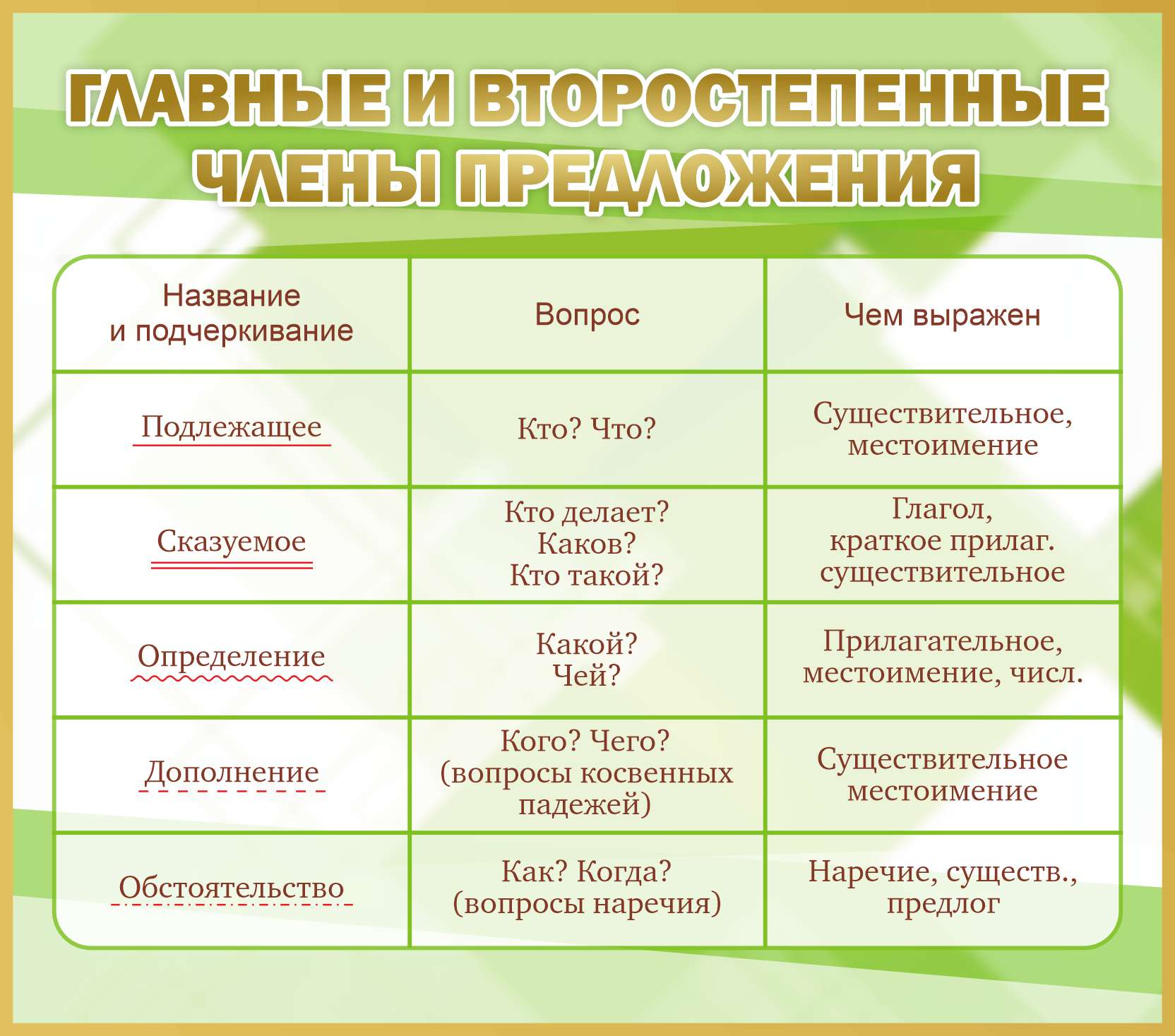 ГЛАВНЫЕ И ВТОРОСТЕПЕННЫЕ ЧЛЕНЫ ПРЕДЛОЖЕНИЯ

| Название и подчеркивание | Вопрос | Чем выражен |
|---|---|---|
| Подлежащее | Кто? Что? | Существительное, местоимение |
| Сказуемое | Кто делает? Каков? Кто такой? | Глагол, краткое прилаг. существительное |
| Определение | Какой? Чей? | Прилагательное, местоимение, числ. |
| Дополнение | Кого? Чего? (вопросы косвенных падежей) | Существительное местоимение |
| Обстоятельство | Как? Когда? (вопросы наречия) | Наречие, существ., предлог |